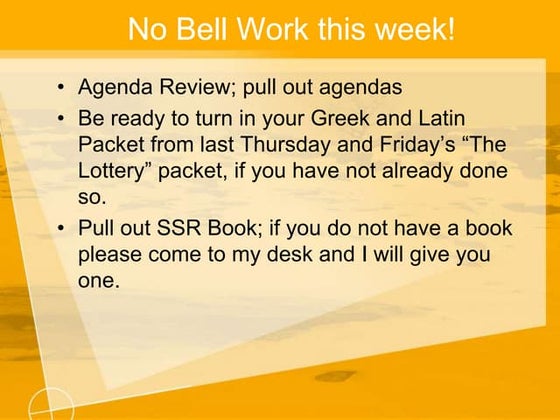 No Bell Work this week!

• Agenda Review; pull out agendas
• Be ready to turn in your Greek and Latin Packet from last Thursday and Friday's "The Lottery" packet, if you have not already done so.
• Pull out SSR Book; if you do not have a book please come to my desk and I will give you one.